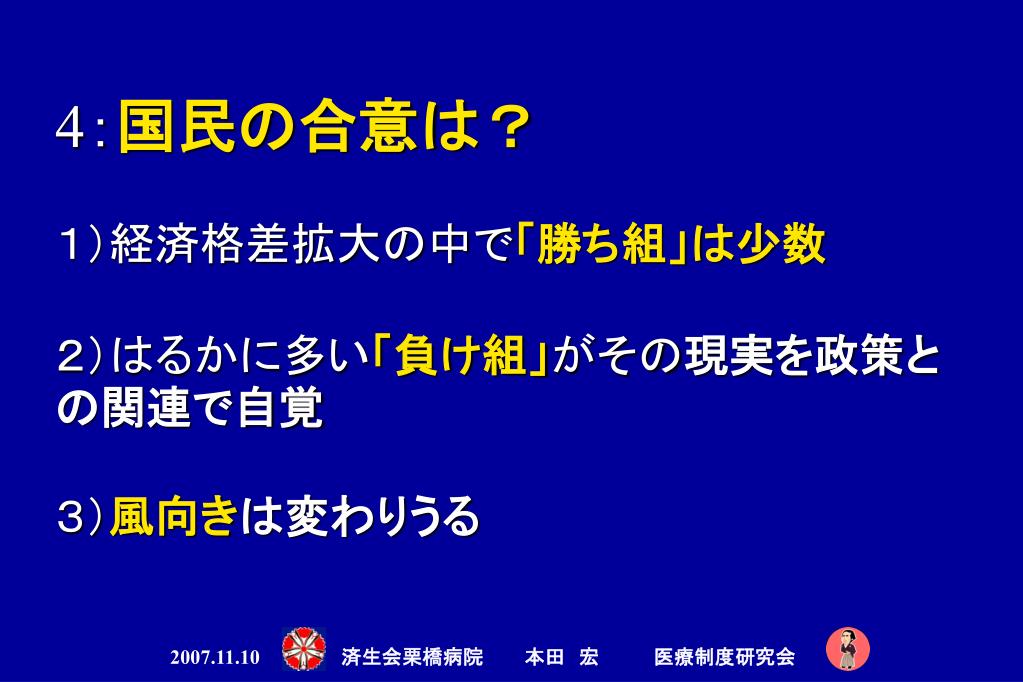 4:国民の合意は？

１）経済格差拡大の中で「勝ち組」は少数

２）はるかに多い「負け組」がその現実を政策との関連で自覚

３）風向きは変わりうる

2007.11.10　済生会栗橋病院　本田 宏　医療制度研究会